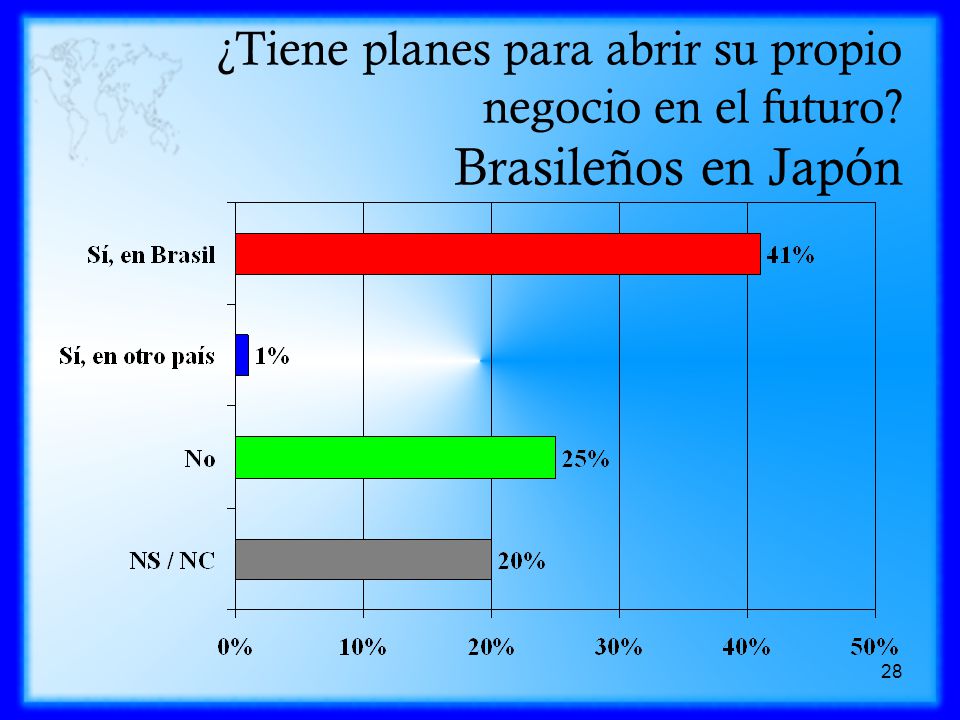 ¿Tiene planes para abrir su propio negocio en el futuro?
Brasileños en Japón

Sí, en Brasil 41%
Sí, en otro país 1%
No 25%
NS / NC 20%

0% 10% 20% 30% 40% 50%

28